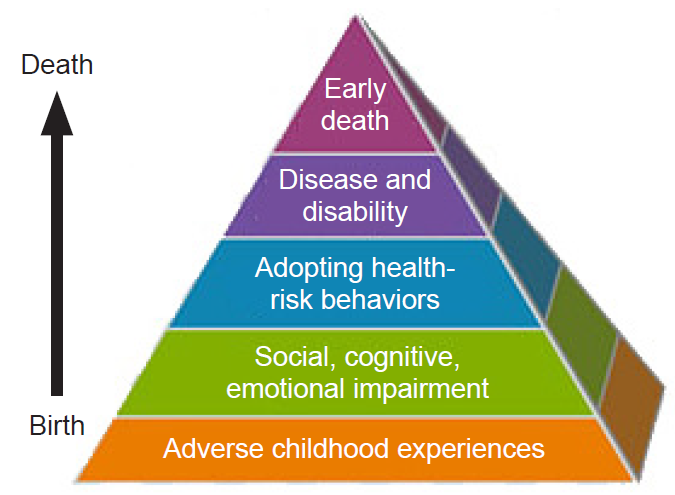 Death

Birth

Early death

Disease and disability

Adopting health-risk behaviors

Social, cognitive, emotional impairment

Adverse childhood experiences